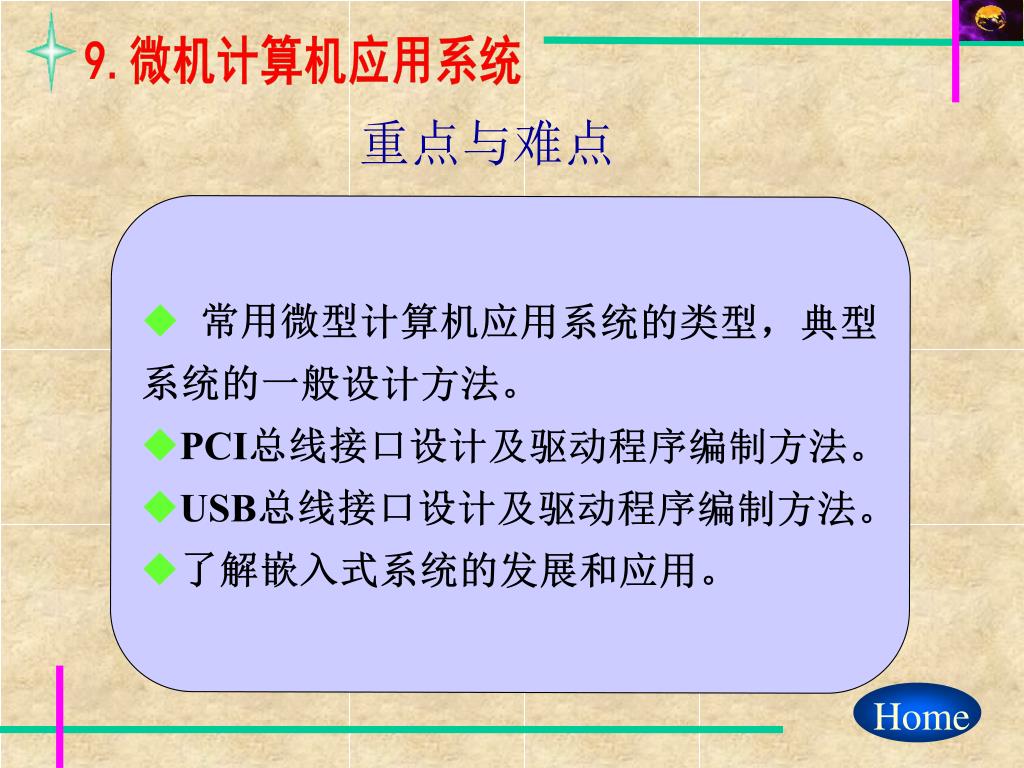 9.微机计算机应用系统

重点与难点

◆ 常用微型计算机应用系统的类型，典型系统的一般设计方法。

◆PCI总线接口设计及驱动程序编制方法。

◆USB总线接口设计及驱动程序编制方法。

◆了解嵌入式系统的发展和应用。

Home